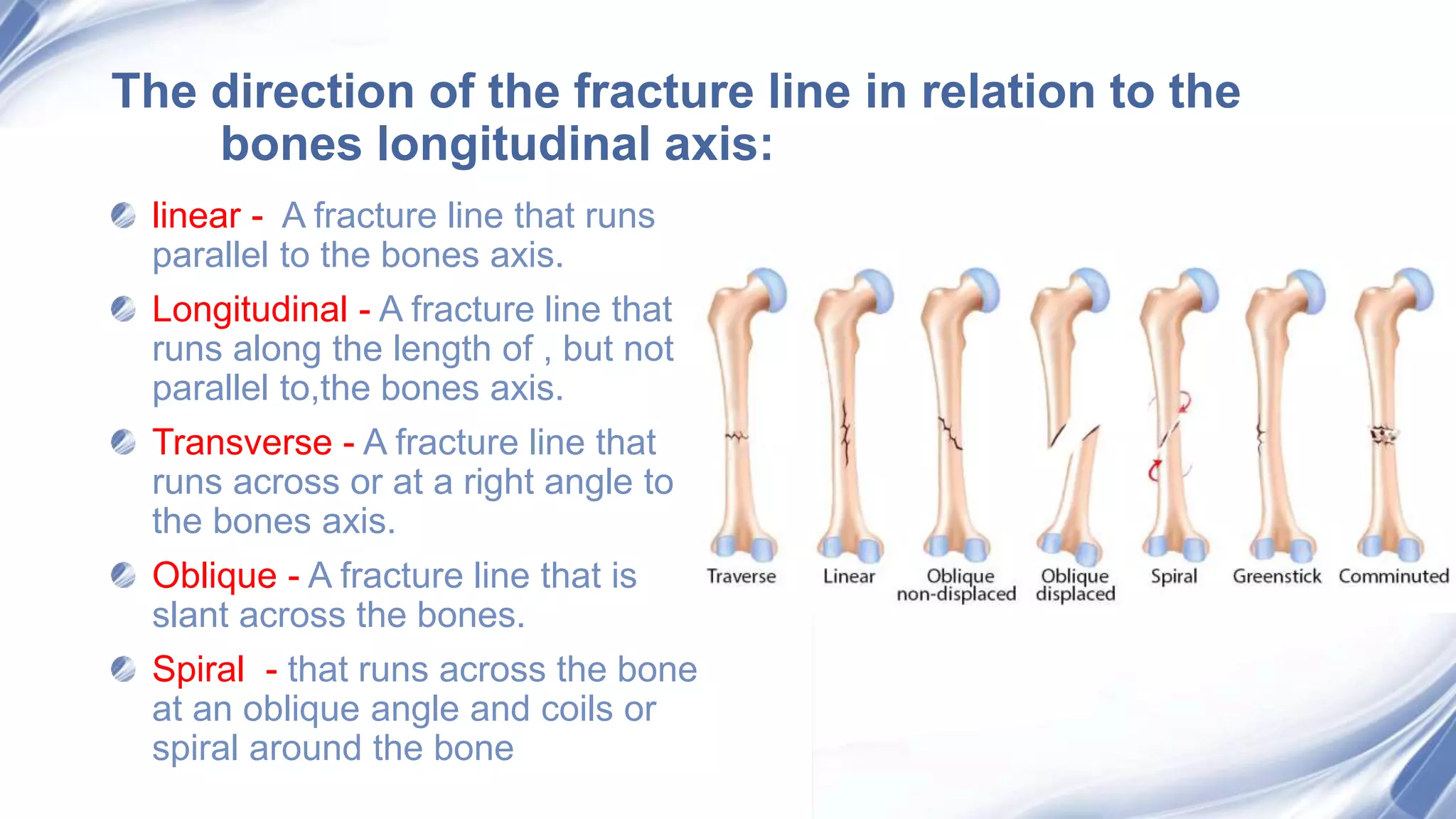 The direction of the fracture line in relation to the bones longitudinal axis:

linear - A fracture line that runs parallel to the bones axis.

Longitudinal - A fracture line that runs along the length of , but not parallel to,the bones axis.

Transverse - A fracture line that runs across or at a right angle to the bones axis.

Oblique - A fracture line that is slant across the bones.

Spiral - that runs across the bone at an oblique angle and coils or spiral around the bone

Traverse
Linear
Oblique non-displaced
Oblique displaced
Spiral
Greenstick
Comminuted